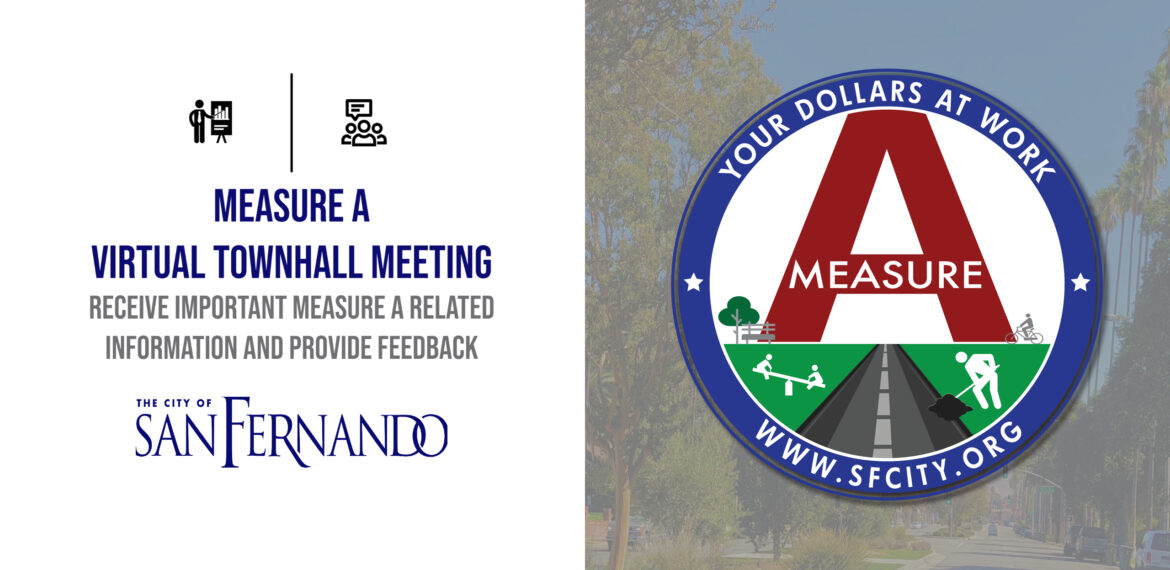 MEASURE A
VIRTUAL TOWNHALL MEETING
RECEIVE IMPORTANT MEASURE A RELATED INFORMATION AND PROVIDE FEEDBACK

THE CITY OF
SAN FERNANDO

YOUR DOLLARS AT WORK
A
MEASURE
WWW.SFCITY.ORG